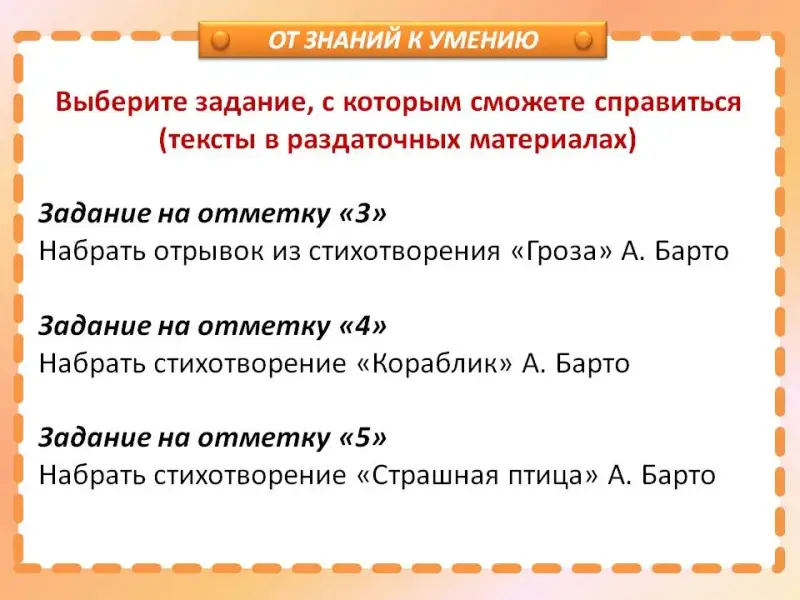 ОТ ЗНАНИЙ К УМЕНИЮ

Выберите задание, с которым сможете справиться (тексты в раздаточных материалах)

Задание на отметку «3»
Набрать отрывок из стихотворения «Гроза» А. Барто

Задание на отметку «4»
Набрать стихотворение «Кораблик» А. Барто

Задание на отметку «5»
Набрать стихотворение «Страшная птица» А. Барто